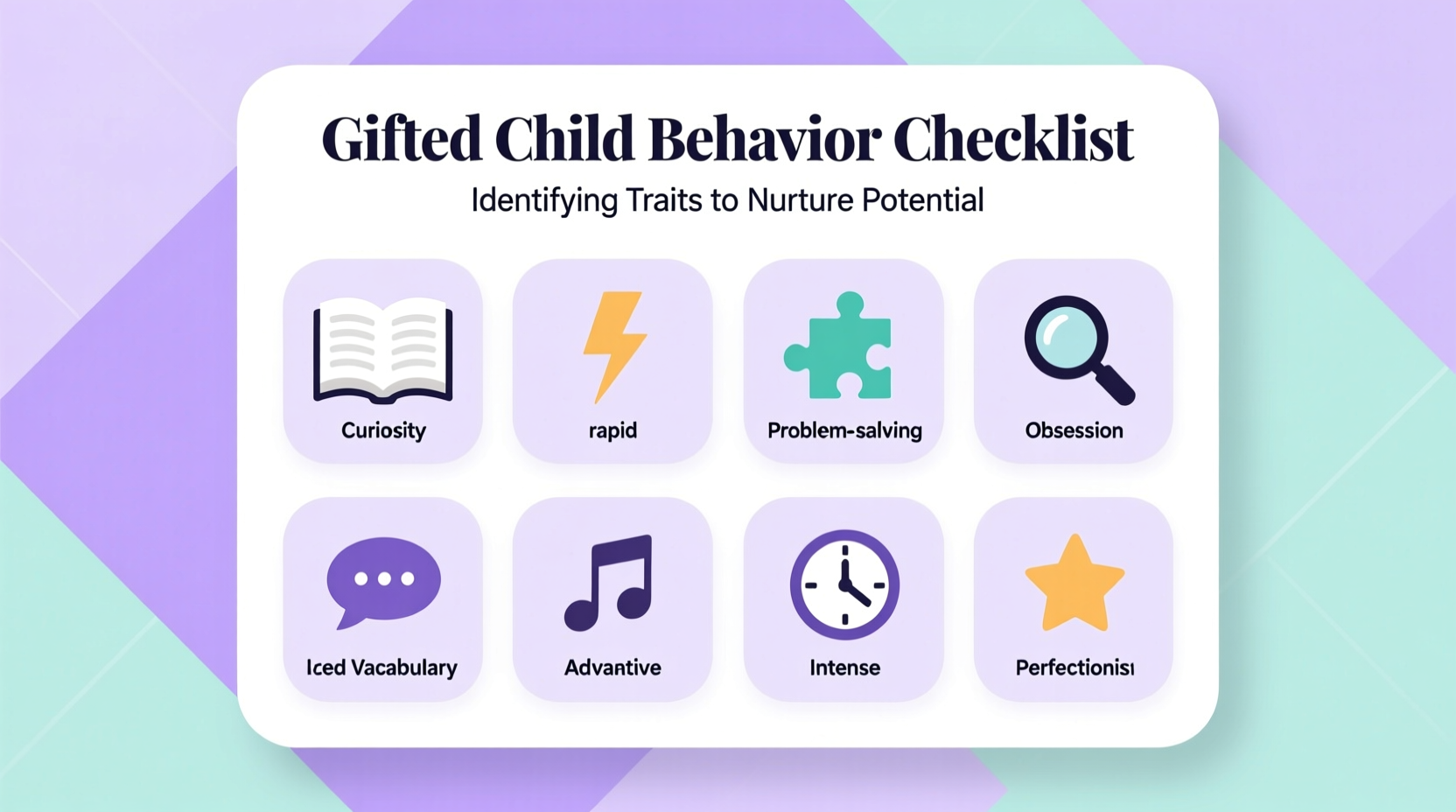 Gifted Child Behavior Checklist

Identifying Traits to Nurture Potential

Curiosity

rapid

Problem-salving

Obsession

Iced Vacabulary

Advantive

Intense

Perfectionisı